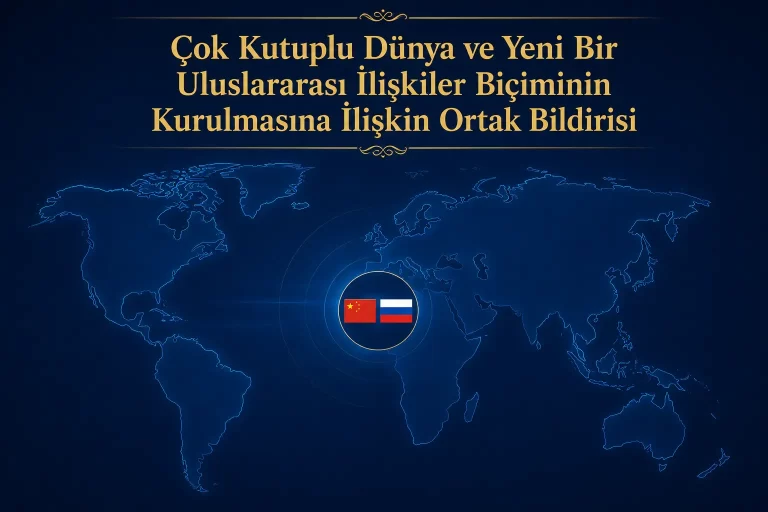 Çok Kutuplu Dünya ve Yeni Bir Uluslararası İlişkiler Biçiminin Kurulmasına İlişkin Ortak Bildirisi